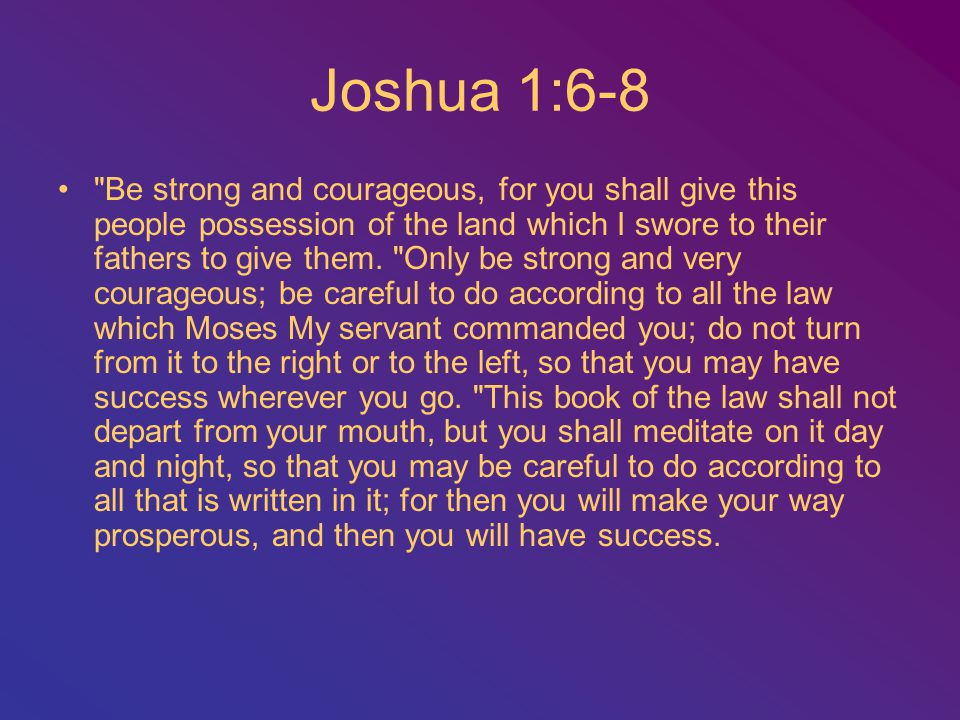 Joshua 1:6-8

• "Be strong and courageous, for you shall give this people possession of the land which I swore to their fathers to give them. "Only be strong and very courageous; be careful to do according to all the law which Moses My servant commanded you; do not turn from it to the right or to the left, so that you may have success wherever you go. "This book of the law shall not depart from your mouth, but you shall meditate on it day and night, so that you may be careful to do according to all that is written in it; for then you will make your way prosperous, and then you will have success.